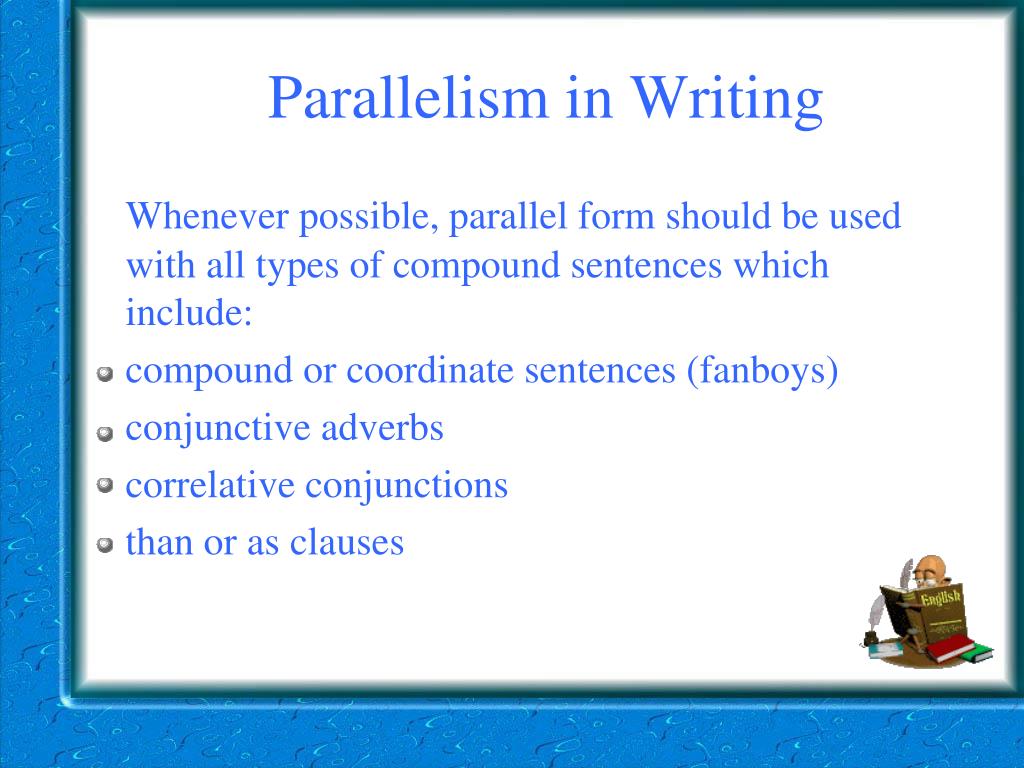 Parallelism in Writing

Whenever possible, parallel form should be used with all types of compound sentences which include:

- compound or coordinate sentences (fanboys)
- conjunctive adverbs
- correlative conjunctions
- than or as clauses

English